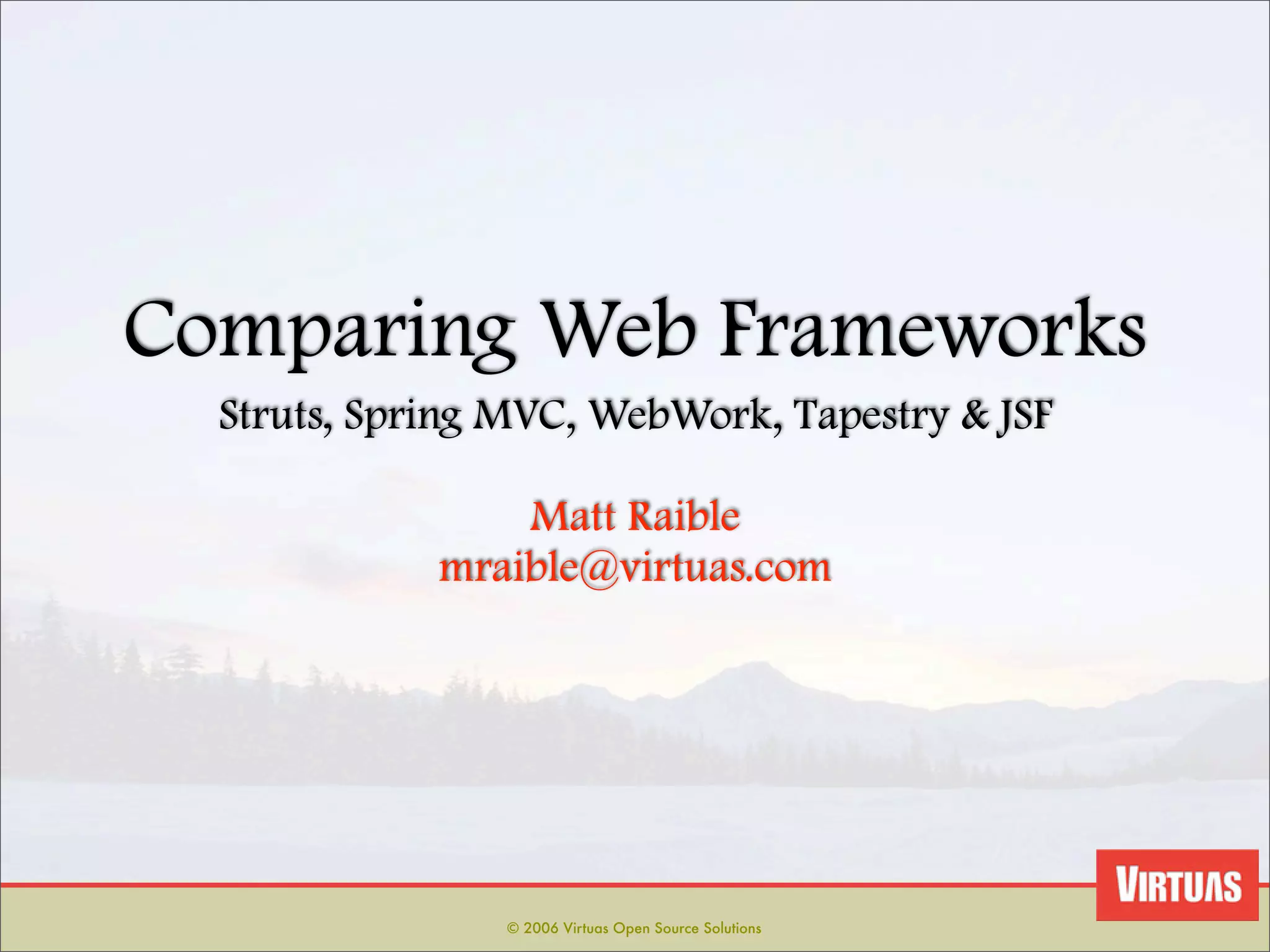 Comparing Web Frameworks

Struts, Spring MVC, WebWork, Tapestry & JSF

Matt Raible
mraible@virtuas.com

VIRTUAS

© 2006 Virtuas Open Source Solutions